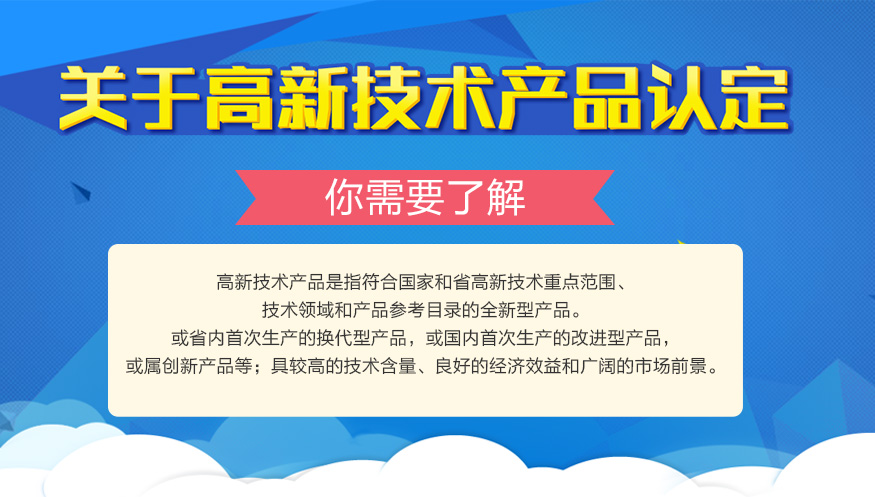 关于高新技术产品认定

你需要了解

高新技术产品是指符合国家和省高新技术重点范围、技术领域和产品参考目录的全新型产品。或省内首次生产的换代型产品，或国内首次生产的改进型产品，或属创新产品等；具较高的技术含量、良好的经济效益和广阔的市场前景。